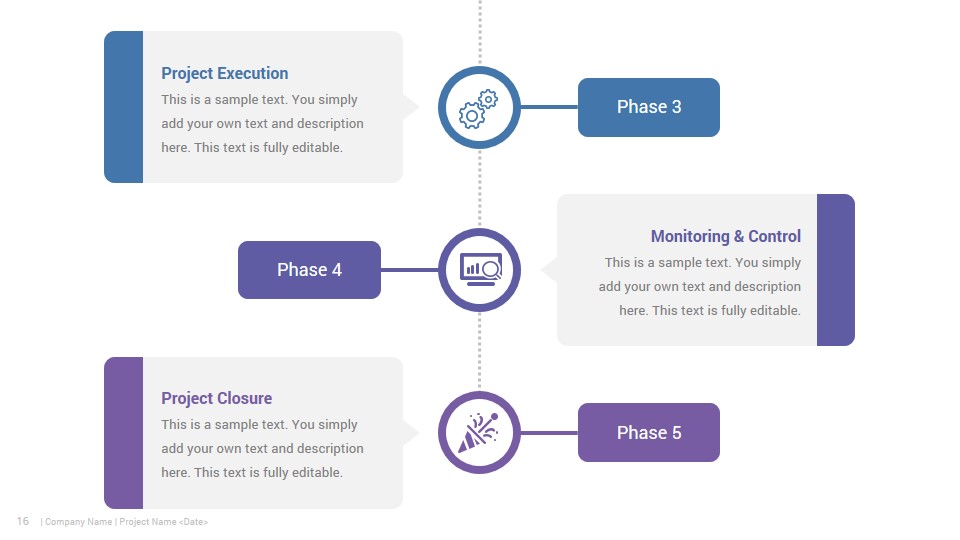 Project Execution

This is a sample text. You simply add your own text and description here. This text is fully editable.

Phase 3

Phase 4

Monitoring & Control

This is a sample text. You simply add your own text and description here. This text is fully editable.

Project Closure

This is a sample text. You simply add your own text and description here. This text is fully editable.

Phase 5

16 | Company Name | Project Name <Date>